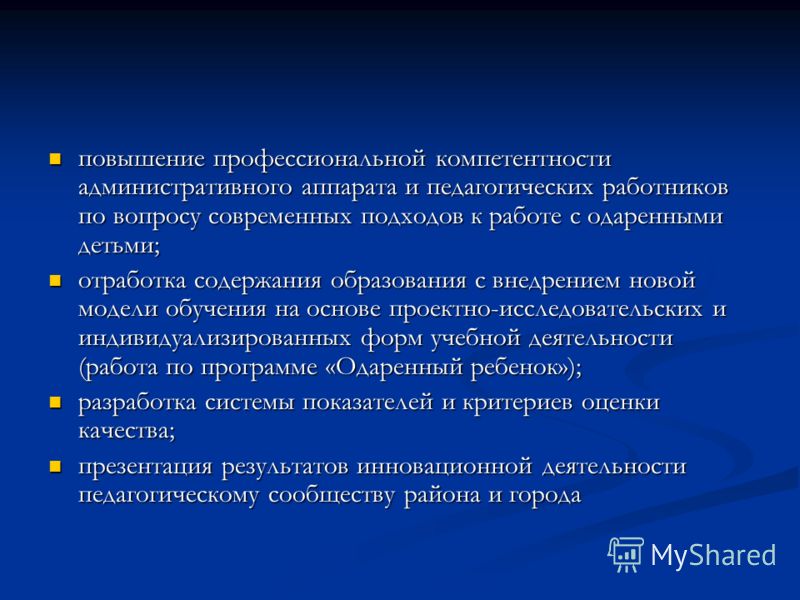 повышение профессиональной компетентности административного аппарата и педагогических работников по вопросу современных подходов к работе с одаренными детьми;

отработка содержания образования с внедрением новой модели обучения на основе проектно-исследовательских и индивидуализированных форм учебной деятельности (работа по программе «Одаренный ребенок»);

разработка системы показателей и критериев оценки качества;

презентация результатов инновационной деятельности педагогическому сообществу района и города

MyShared